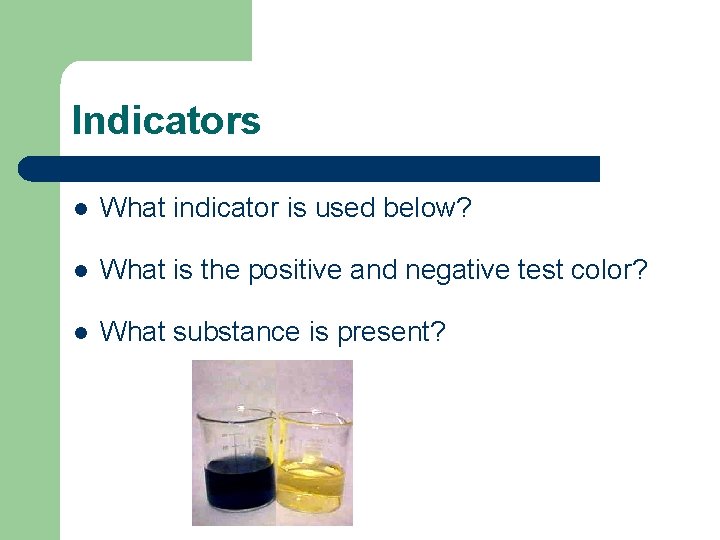 Indicators

• What indicator is used below?

• What is the positive and negative test color?

• What substance is present?